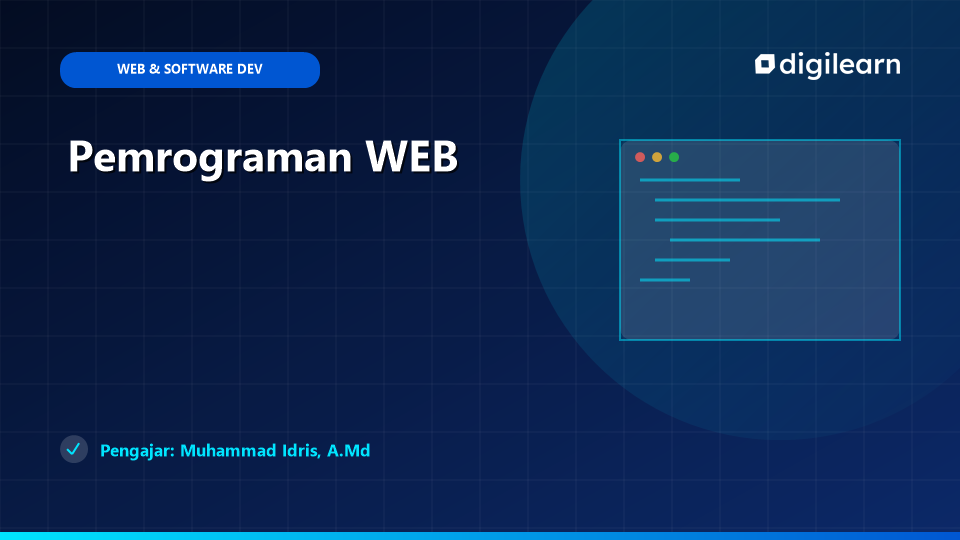 WEB & SOFTWARE DEV

digilearn

Pemrograman WEB

Pengajar: Muhammad Idris, A.Md